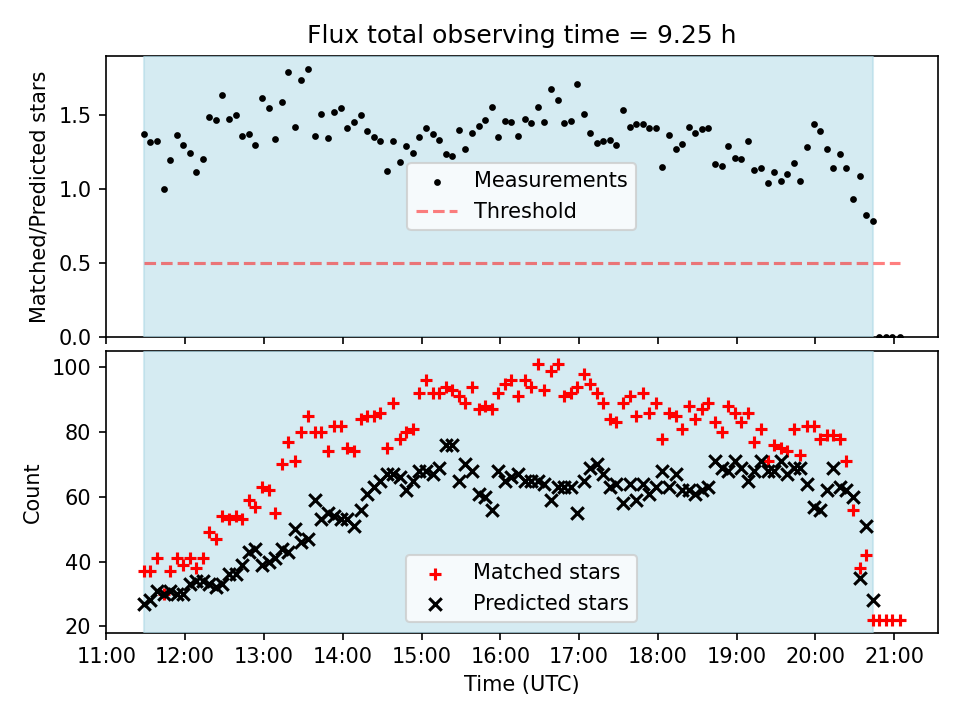 Flux total observing time = 9.25 h

Matched/Predicted stars

1.5
1.0
0.5
0.0

Measurements
Threshold

Count

100
80
60
40
20

Matched stars
Predicted stars

11:00 12:00 13:00 14:00 15:00 16:00 17:00 18:00 19:00 20:00 21:00

Time (UTC)